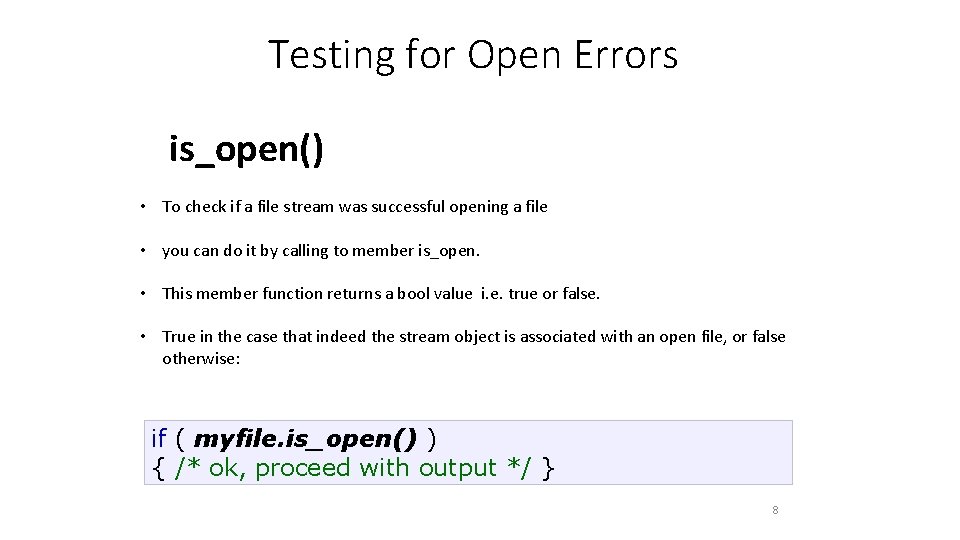 Testing for Open Errors

is_open()

• To check if a file stream was successful opening a file

• you can do it by calling to member is_open.

• This member function returns a bool value i.e. true or false.

• True in the case that indeed the stream object is associated with an open file, or false otherwise:

if ( myfile.is_open() )
{ /* ok, proceed with output */ }

8